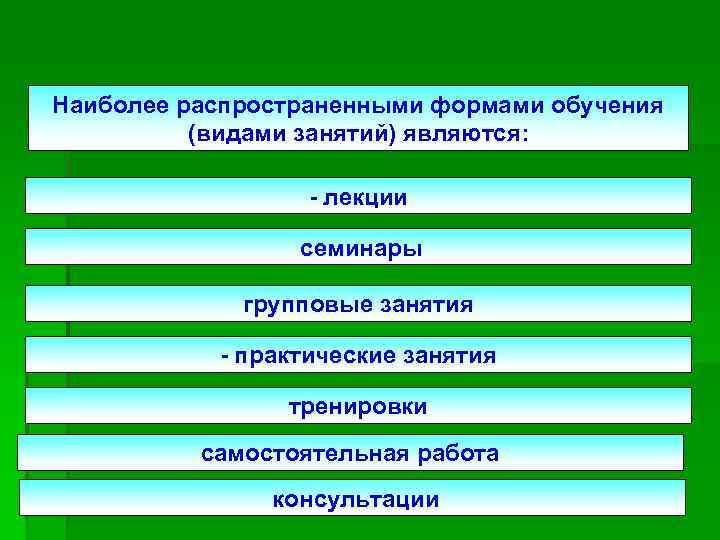 Наиболее распространенными формами обучения (видами занятий) являются:

- лекции

семинары

групповые занятия

- практические занятия

тренировки

самостоятельная работа

консультации